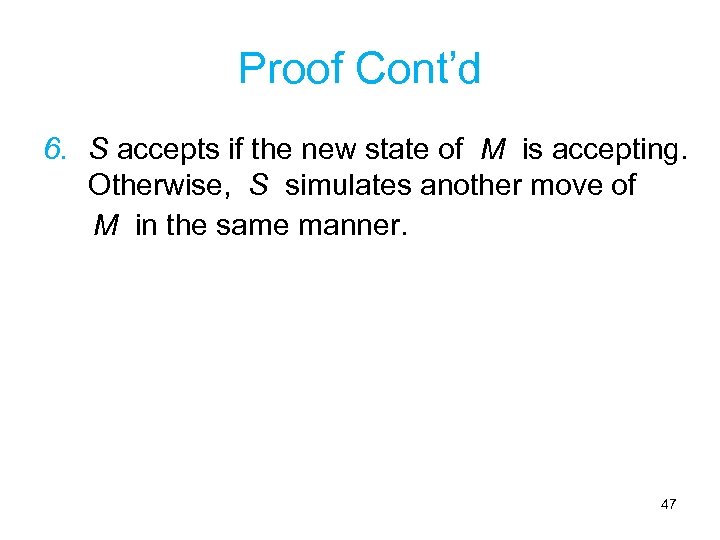 Proof Cont’d

6. $S$ accepts if the new state of $M$ is accepting. Otherwise, $S$ simulates another move of $M$ in the same manner.

47